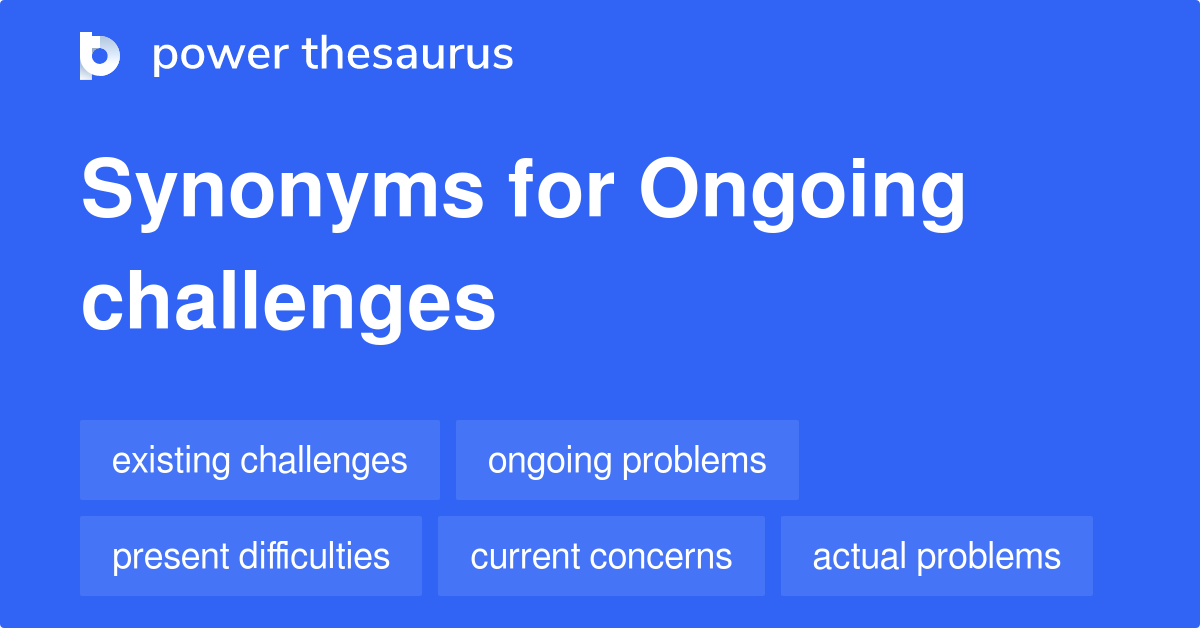 power thesaurus

Synonyms for Ongoing challenges

existing challenges
ongoing problems
present difficulties
current concerns
actual problems